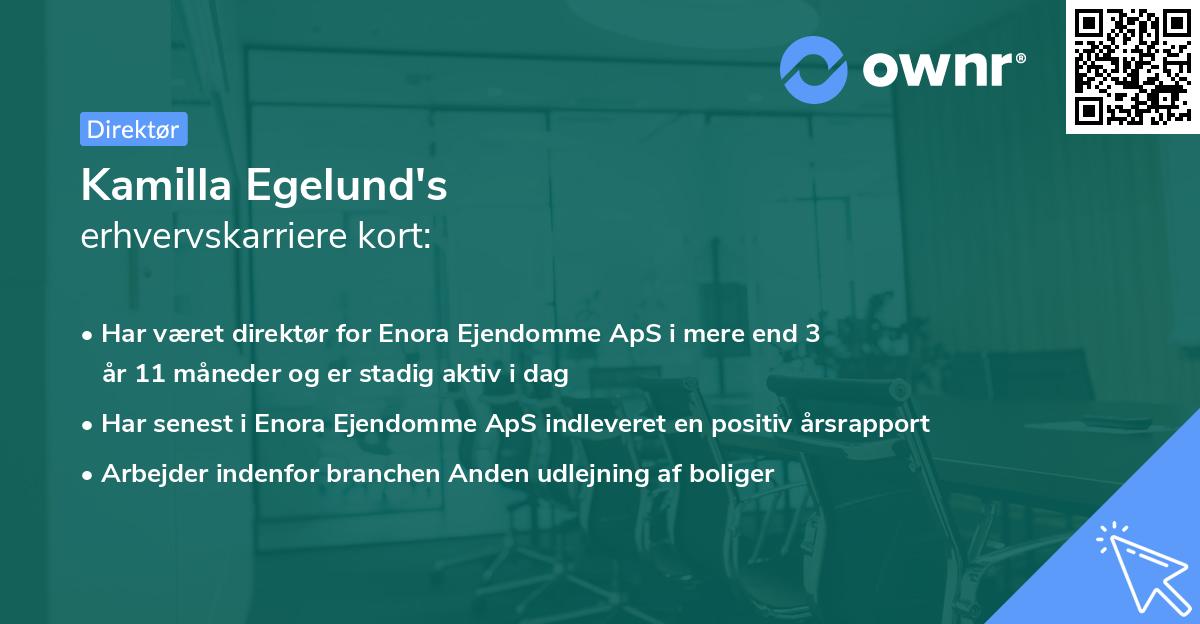 ownr®

Direktør

Kamilla Egelund's
erhvervskarriere kort:

• Har været direktør for Enora Ejendomme ApS i mere end 3 år 11 måneder og er stadig aktiv i dag
• Har senest i Enora Ejendomme ApS indleveret en positiv årsrapport
• Arbejder indenfor branchen Anden udlejning af boliger